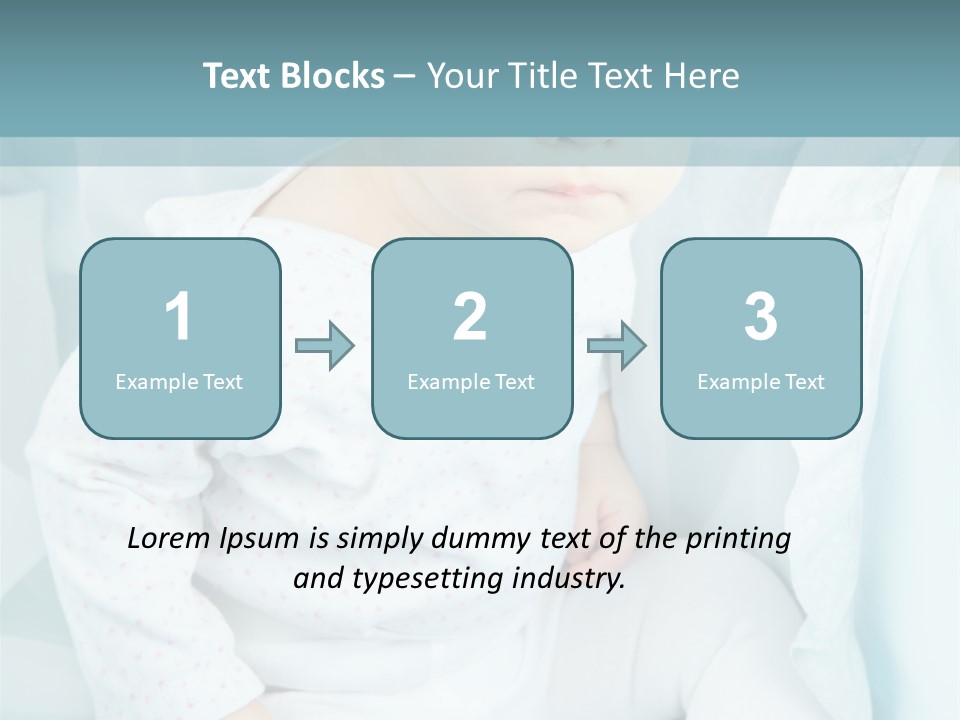 Text Blocks – Your Title Text Here

1
Example Text

2
Example Text

3
Example Text

Lorem Ipsum is simply dummy text of the printing and typesetting industry.